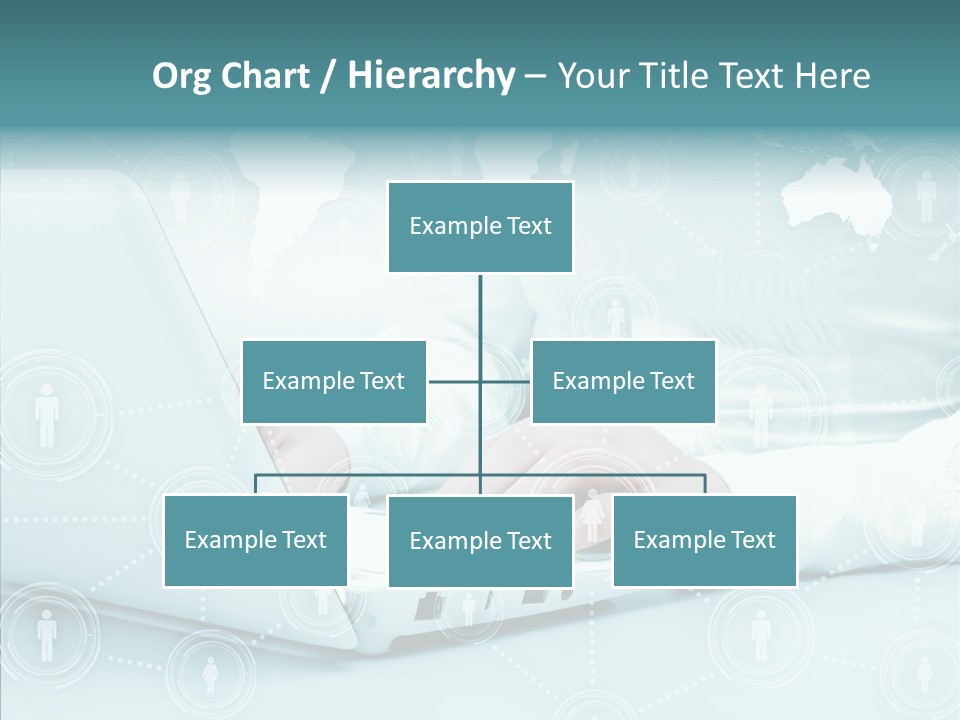 Org Chart / Hierarchy – Your Title Text Here

Example Text

Example Text

Example Text

Example Text

Example Text

Example Text